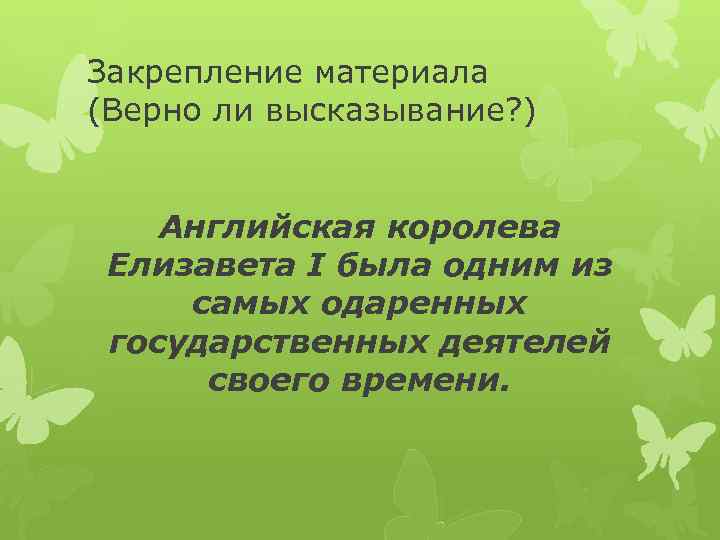 Закрепление материала (Верно ли высказывание?)

Английская королева Елизавета I была одним из самых одаренных государственных деятелей своего времени.